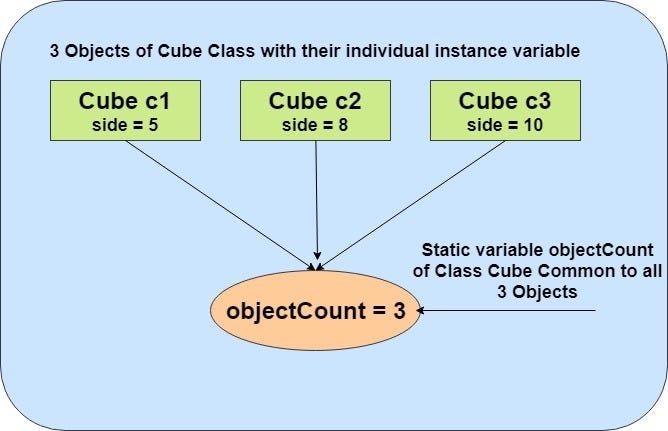 3 Objects of Cube Class with their individual instance variable

Cube c1
side = 5

Cube c2
side = 8

Cube c3
side = 10

Static variable objectCount of Class Cube Common to all 3 Objects

objectCount = 3